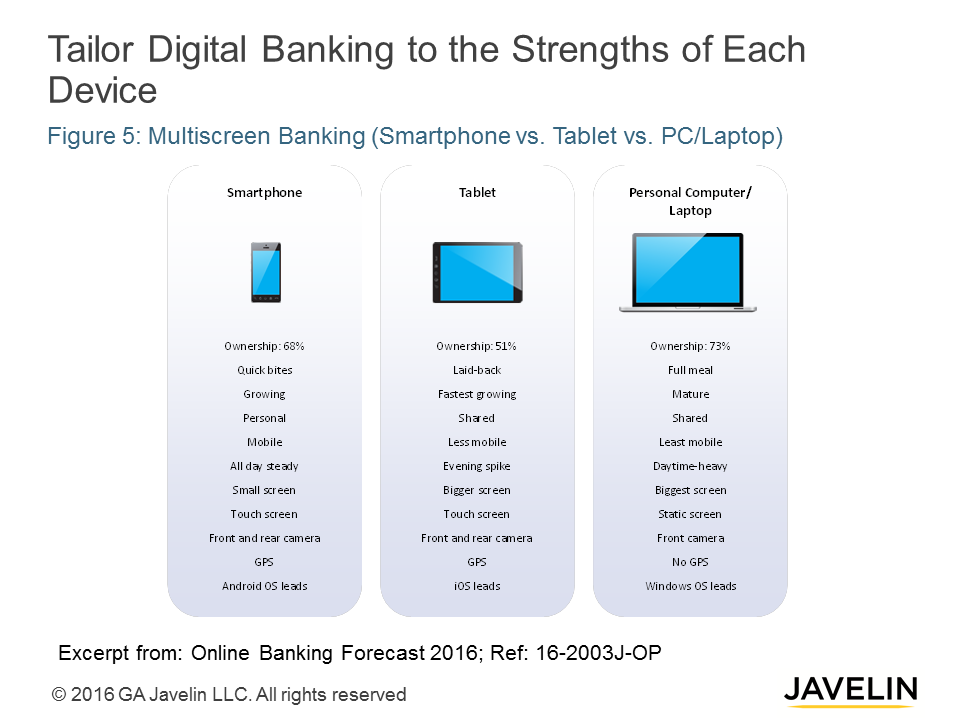 Tailor Digital Banking to the Strengths of Each Device

Figure 5: Multiscreen Banking (Smartphone vs. Tablet vs. PC/Laptop)

Smartphone

Ownership: 68%
Quick bites
Growing
Personal
Mobile
All day steady
Small screen
Touch screen
Front and rear camera
GPS
Android OS leads

Tablet

Ownership: 51%
Laid-back
Fastest growing
Shared
Less mobile
Evening spike
Bigger screen
Touch screen
Front and rear camera
GPS
iOS leads

Personal Computer/ Laptop

Ownership: 73%
Full meal
Mature
Shared
Least mobile
Daytime-heavy
Biggest screen
Static screen
Front camera
No GPS
Windows OS leads

Excerpt from: Online Banking Forecast 2016; Ref: 16-2003J-OP

© 2016 GA Javelin LLC. All rights reserved

JAVELIN